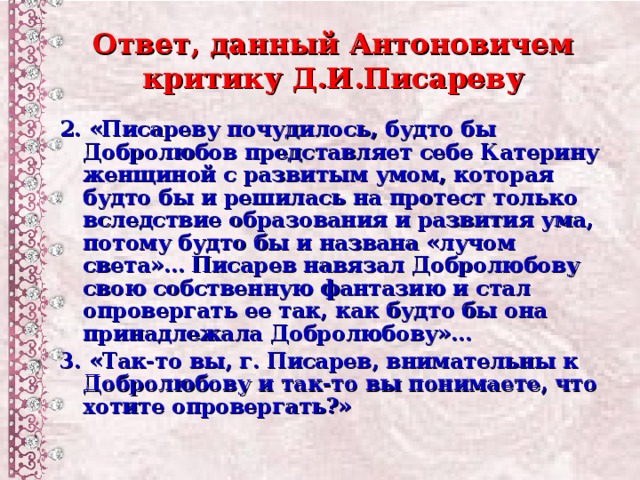 Ответ, данный Антоновичем критику Д.И.Писареву

2. «Писареву почудилось, будто бы Добролюбов представляет себе Катерину женщиной с развитым умом, которая будто бы и решилась на протест только вследствие образования и развития ума, потому будто бы и названа «лучом света»... Писарев навязал Добролюбову свою собственную фантазию и стал опровергать ее так, как будто бы она принадлежала Добролюбову»...

3. «Так-то вы, г. Писарев, внимательны к Добролюбову и так-то вы понимаете, что хотите опровергать?»